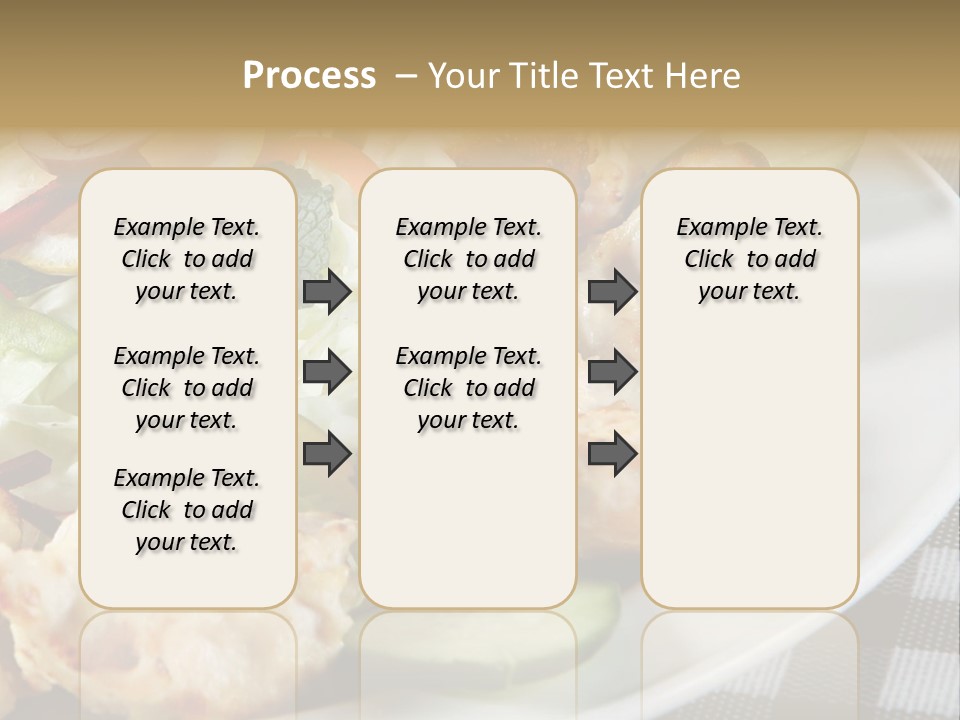 Process – Your Title Text Here

Example Text. Click to add your text.

Example Text. Click to add your text.

Example Text. Click to add your text.

Example Text. Click to add your text.

Example Text. Click to add your text.

Example Text. Click to add your text.